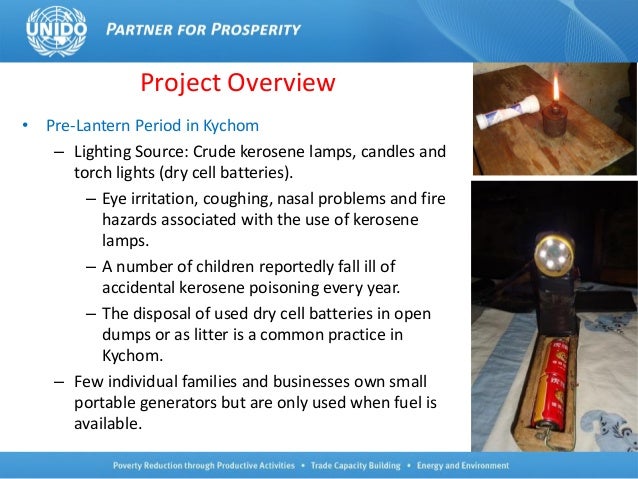 UNIDO PARTNER FOR PROSPERITY

Project Overview

• Pre-Lantern Period in Kychom
– Lighting Source: Crude kerosene lamps, candles and torch lights (dry cell batteries).
– Eye irritation, coughing, nasal problems and fire hazards associated with the use of kerosene lamps.
– A number of children reportedly fall ill of accidental kerosene poisoning every year.
– The disposal of used dry cell batteries in open dumps or as litter is a common practice in Kychom.
– Few individual families and businesses own small portable generators but are only used when fuel is available.

Poverty Reduction through Productive Activities • Trade Capacity Building • Energy and Environment